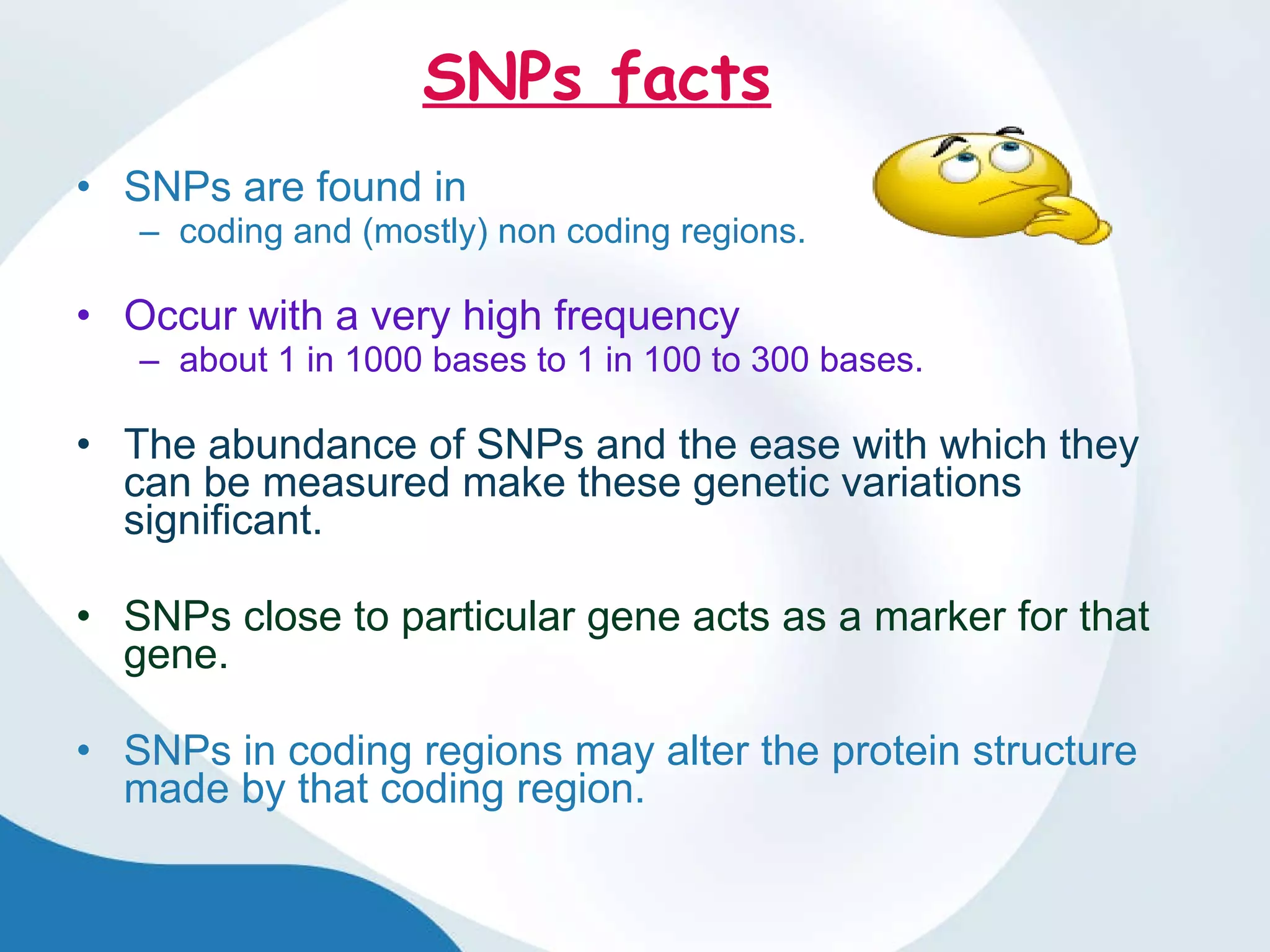 SNPs facts

• SNPs are found in
– coding and (mostly) non coding regions.

• Occur with a very high frequency
– about 1 in 1000 bases to 1 in 100 to 300 bases.

• The abundance of SNPs and the ease with which they can be measured make these genetic variations significant.

• SNPs close to particular gene acts as a marker for that gene.

• SNPs in coding regions may alter the protein structure made by that coding region.